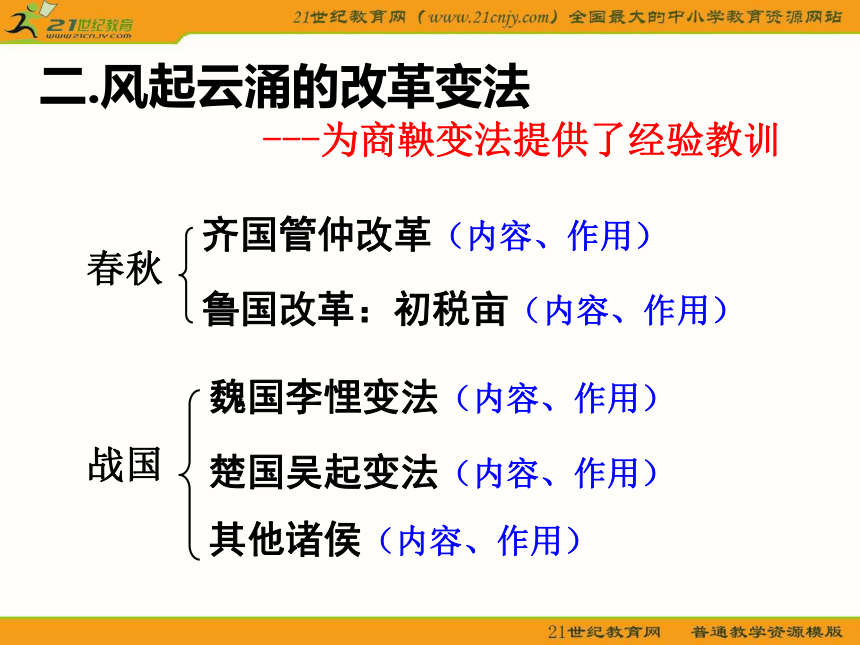 21世纪教育
www.21cnjy.com

21世纪教育网（www.21cnjy.com）全国最大的中小学教育资源网站

二.风起云涌的改革变法

---为商鞅变法提供了经验教训

春秋

齐国管仲改革（内容、作用）

鲁国改革：初税亩（内容、作用）

战国

魏国李悝变法（内容、作用）

楚国吴起变法（内容、作用）

其他诸侯（内容、作用）

21世纪教育网　普通教学资源模版